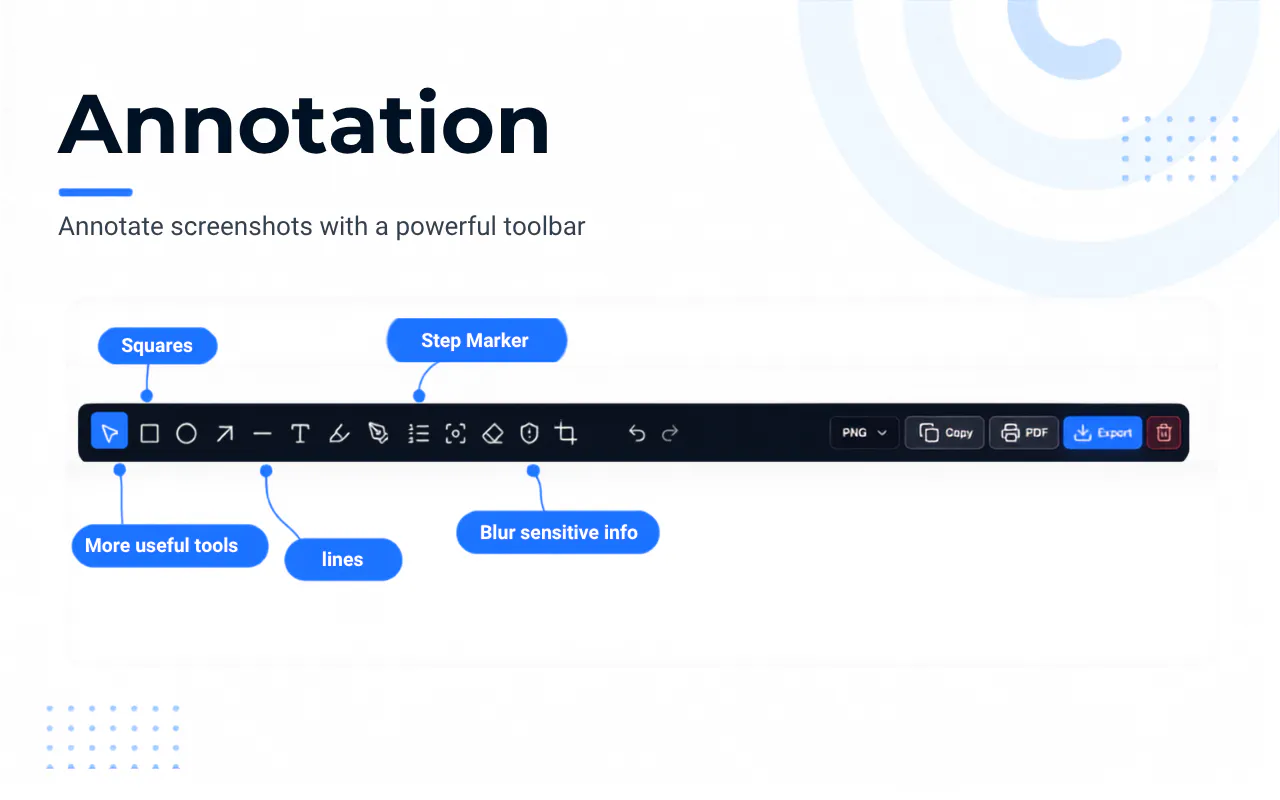 Annotation

Annotate screenshots with a powerful toolbar

Squares

Step Marker

PNG

Copy

PDF

Export

More useful tools

lines

Blur sensitive info